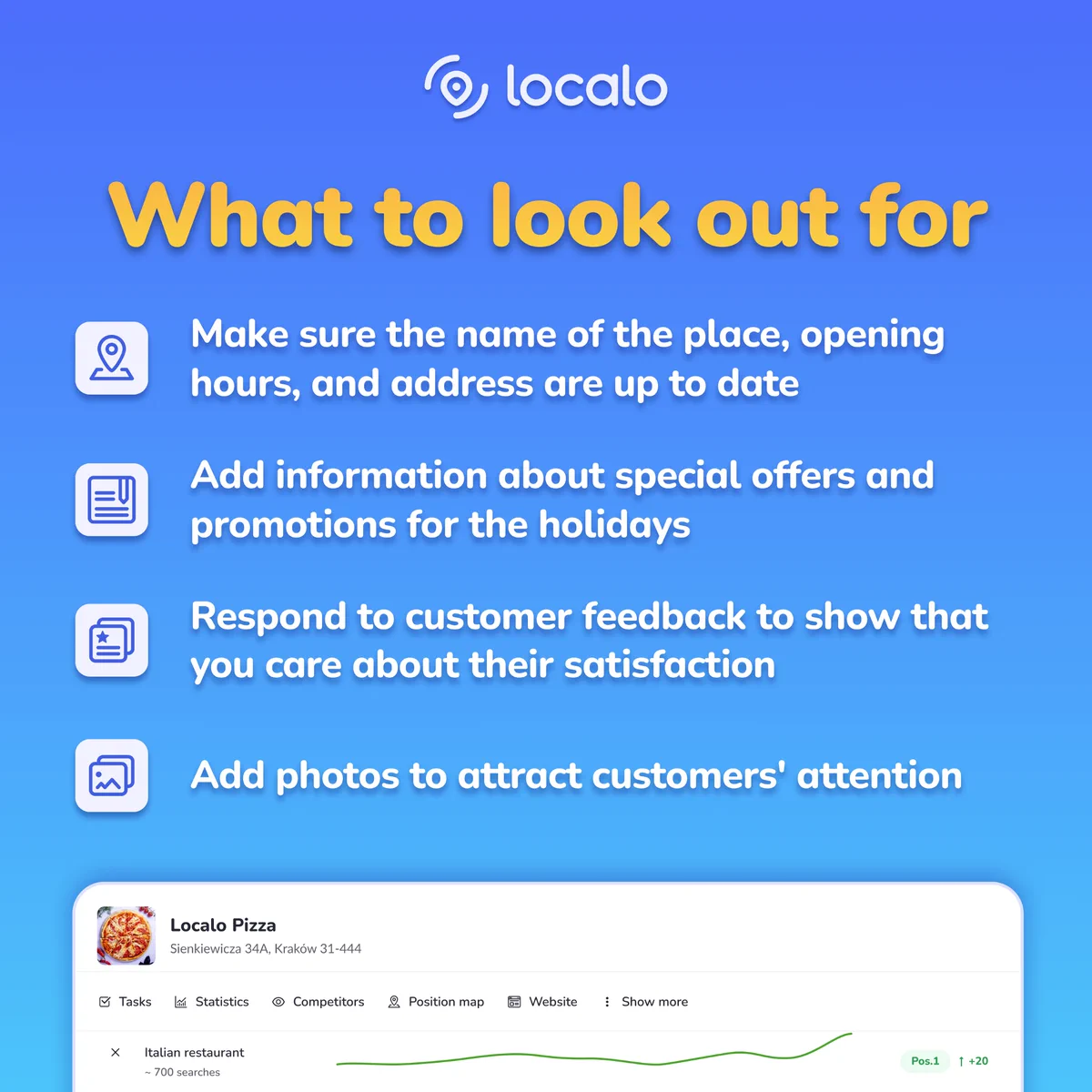 localo

What to look out for

Make sure the name of the place, opening hours, and address are up to date

Add information about special offers and promotions for the holidays

Respond to customer feedback to show that you care about their satisfaction

Add photos to attract customers' attention

Localo Pizza
Sienkiewicza 34A, Kraków 31-444

Tasks Statistics Competitors Position map Website Show more

Italian restaurant
~ 700 searches
Pos.1 ↑ +20